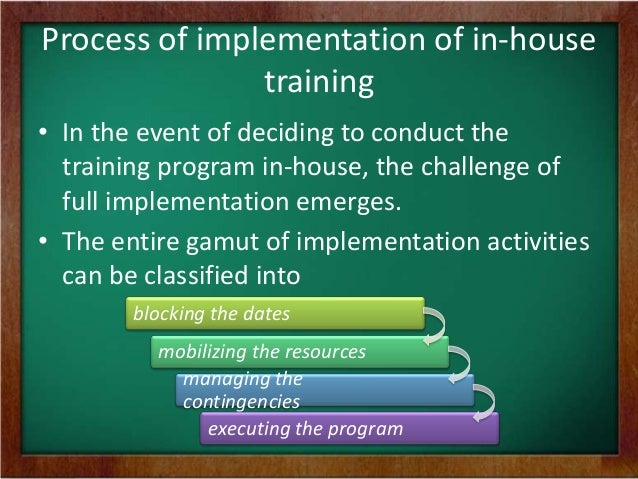 Process of implementation of in-house training

• In the event of deciding to conduct the training program in-house, the challenge of full implementation emerges.

• The entire gamut of implementation activities can be classified into

blocking the dates

mobilizing the resources

managing the contingencies

executing the program